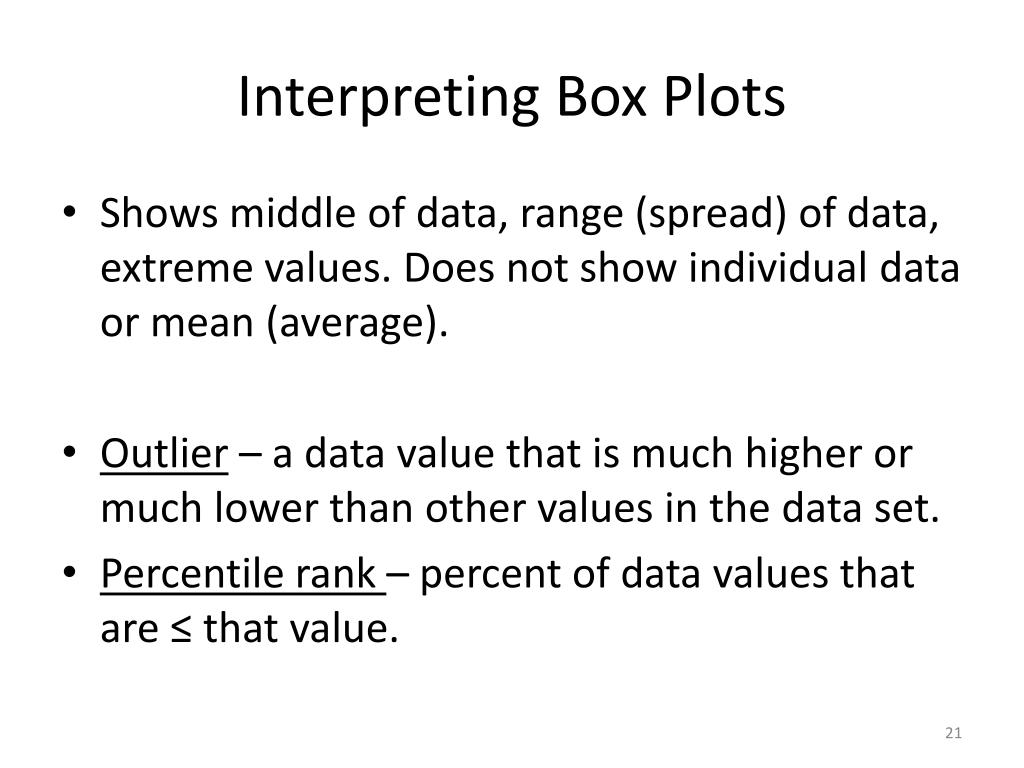 Interpreting Box Plots

• Shows middle of data, range (spread) of data, extreme values. Does not show individual data or mean (average).

• Outlier – a data value that is much higher or much lower than other values in the data set.
• Percentile rank – percent of data values that are ≤ that value.

21